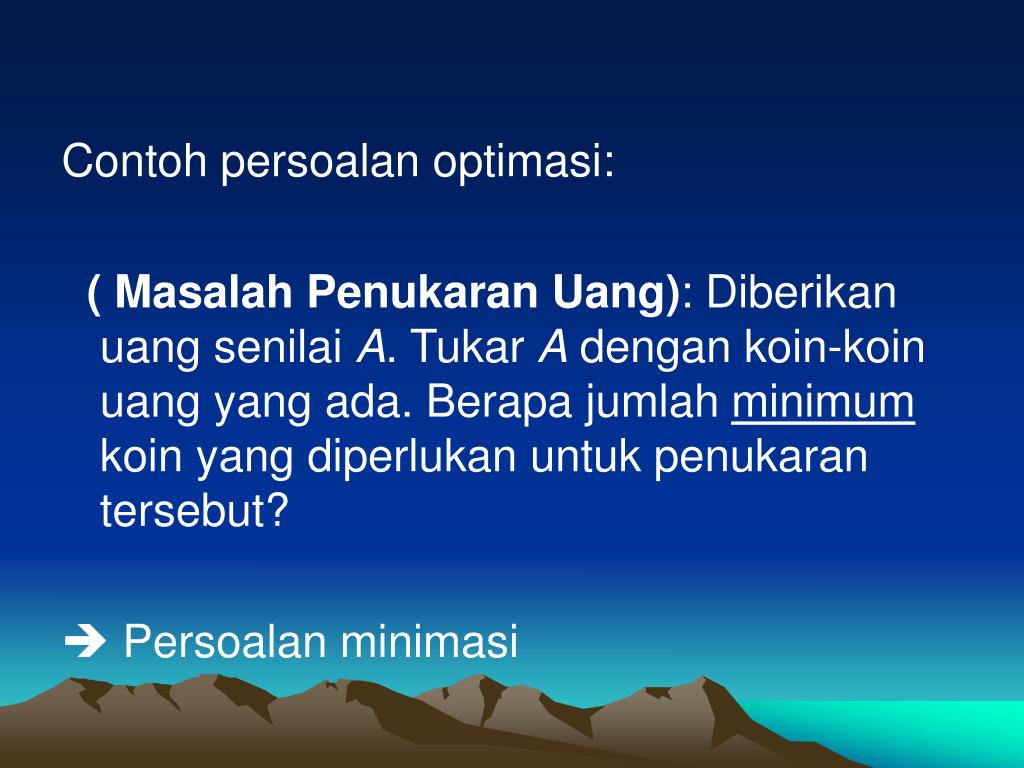 Contoh persoalan optimasi:

( Masalah Penukaran Uang): Diberikan uang senilai A. Tukar A dengan koin-koin uang yang ada. Berapa jumlah minimum koin yang diperlukan untuk penukaran tersebut?

➔ Persoalan minimasi